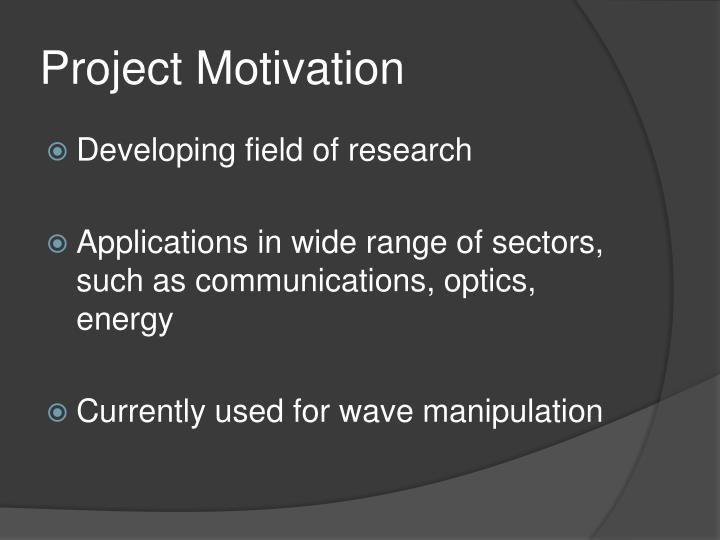 Project Motivation

Developing field of research

Applications in wide range of sectors, such as communications, optics, energy

Currently used for wave manipulation